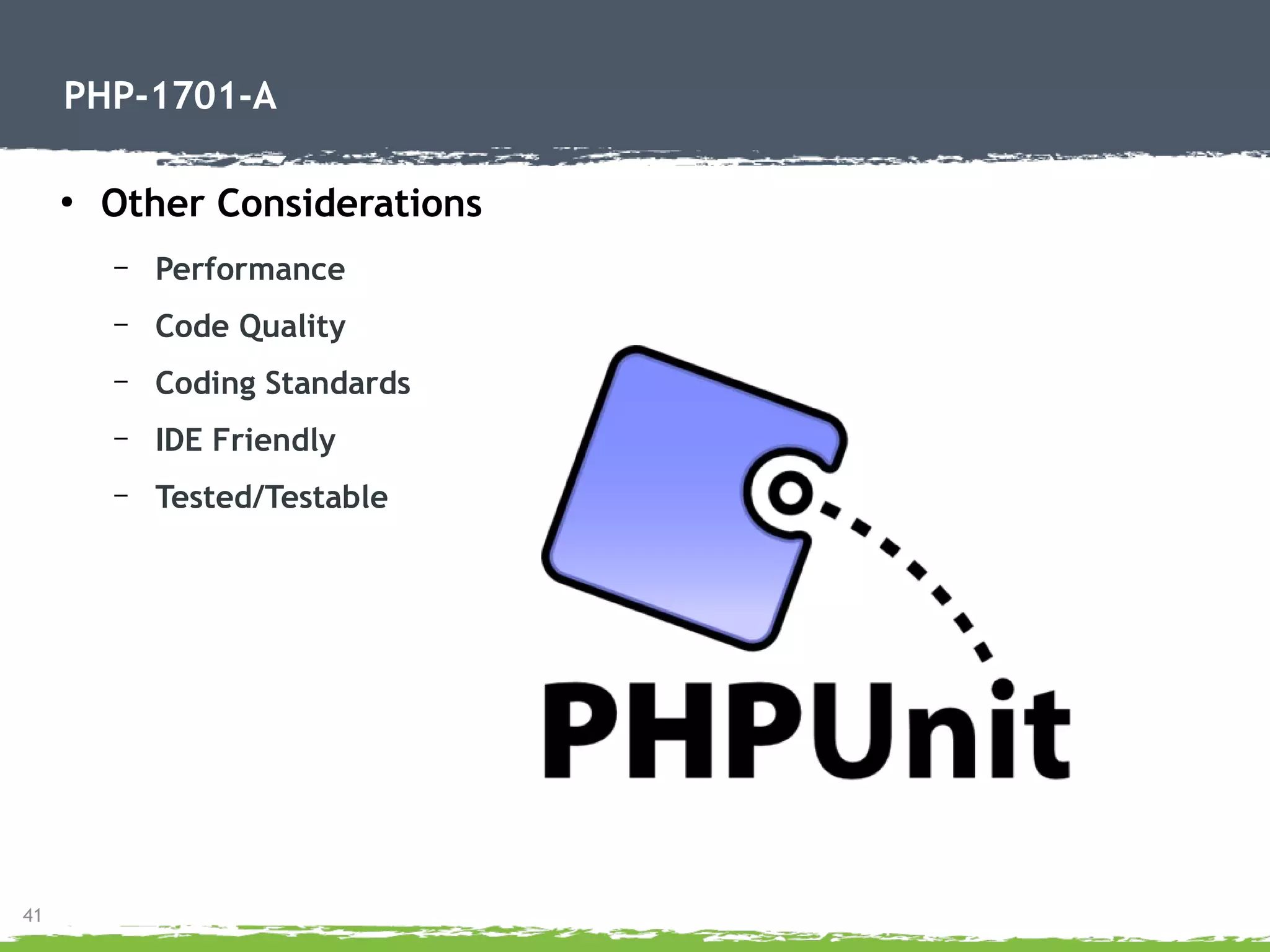 PHP-1701-A

• Other Considerations

– Performance

– Code Quality

– Coding Standards

– IDE Friendly

– Tested/Testable

PHPUnit

41